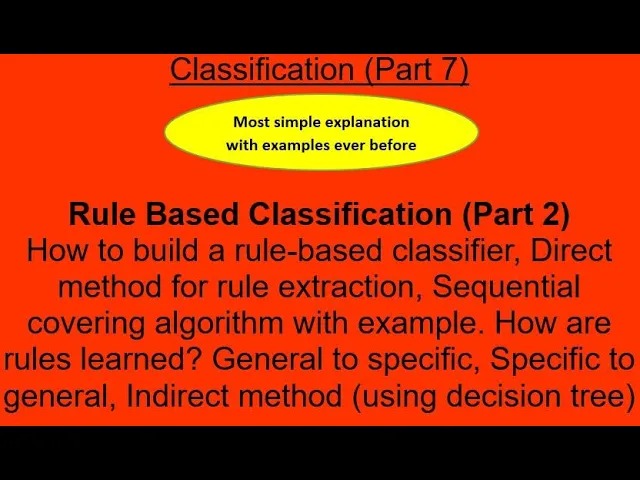 Classification (Part 7)

Most simple explanation with examples ever before

Rule Based Classification (Part 2)
How to build a rule-based classifier, Direct method for rule extraction, Sequential covering algorithm with example. How are rules learned? General to specific, Specific to general, Indirect method (using decision tree)